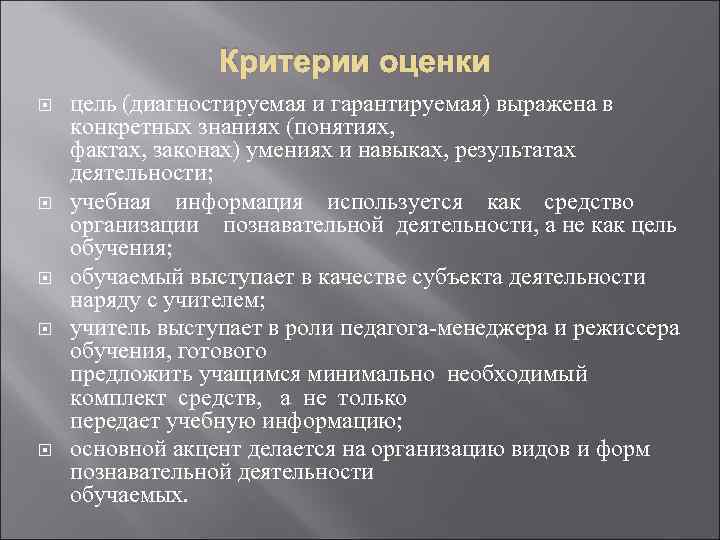 Критерии оценки

цель (диагностируемая и гарантируемая) выражена в конкретных знаниях (понятиях, фактах, законах) умениях и навыках, результатах деятельности;

учебная информация используется как средство организации познавательной деятельности, а не как цель обучения;

обучаемый выступает в качестве субъекта деятельности наряду с учителем;

учитель выступает в роли педагога-менеджера и режиссера обучения, готового предложить учащимся минимально необходимый комплект средств, а не только передает учебную информацию;

основной акцент делается на организацию видов и форм познавательной деятельности обучаемых.